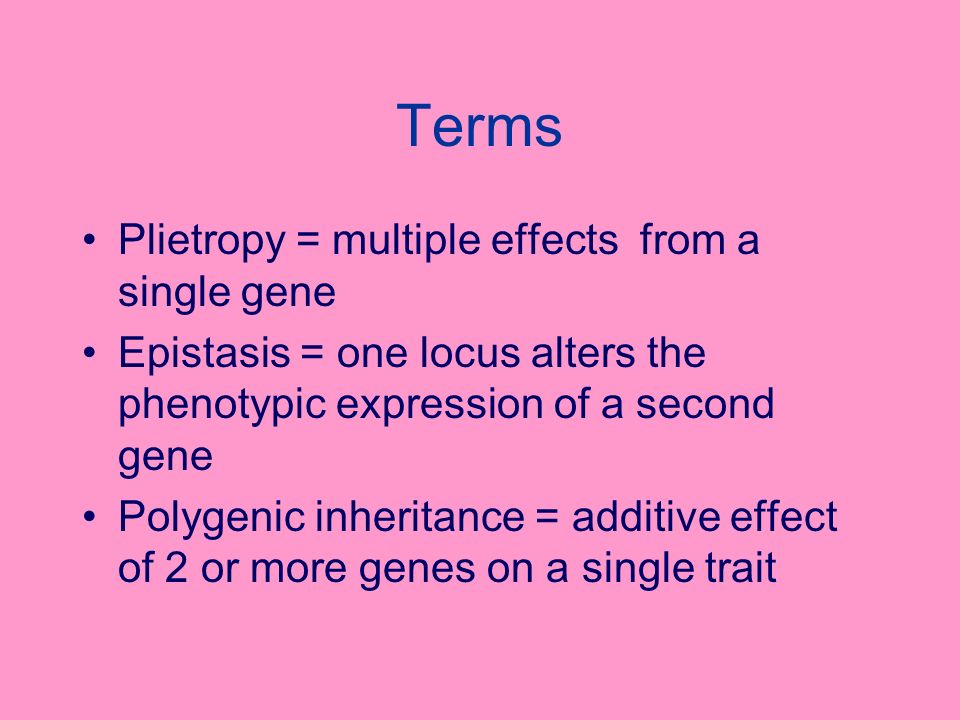 Terms

• Plietropy = multiple effects from a single gene
• Epistasis = one locus alters the phenotypic expression of a second gene
• Polygenic inheritance = additive effect of 2 or more genes on a single trait